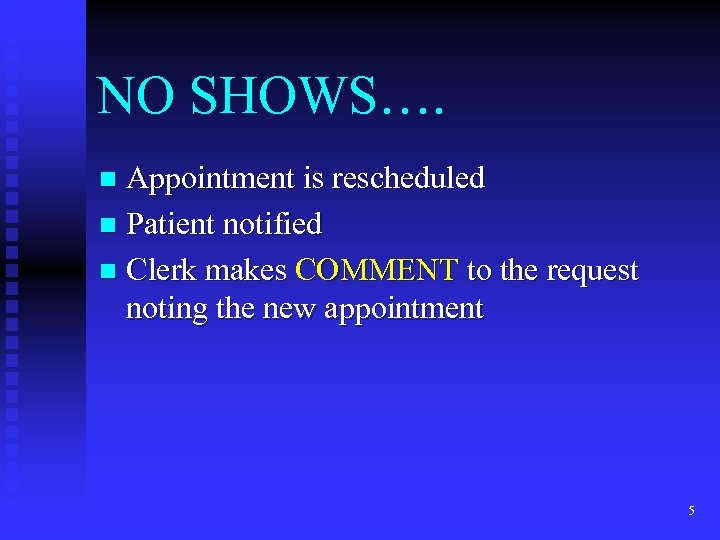 NO SHOWS….

- Appointment is rescheduled
- Patient notified
- Clerk makes COMMENT to the request noting the new appointment

5